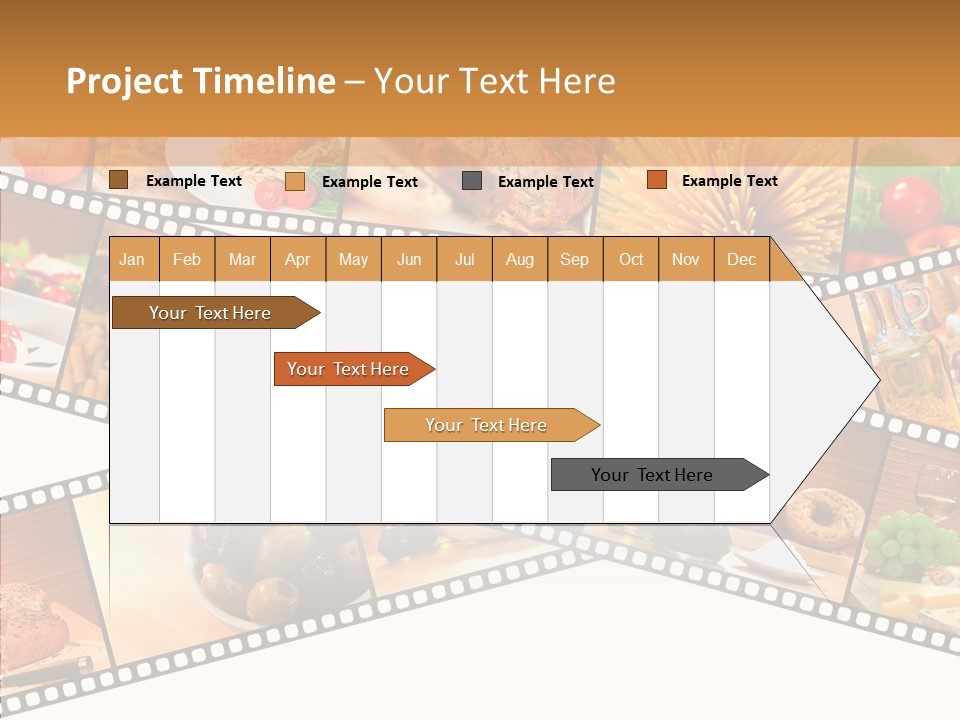 Project Timeline – Your Text Here

Example Text
Example Text
Example Text
Example Text

| Jan | Feb | Mar | Apr | May | Jun | Jul | Aug | Sep | Oct | Nov | Dec |
|---|---|---|---|---|---|---|---|---|---|---|---|

Your Text Here

Your Text Here

Your Text Here

Your Text Here